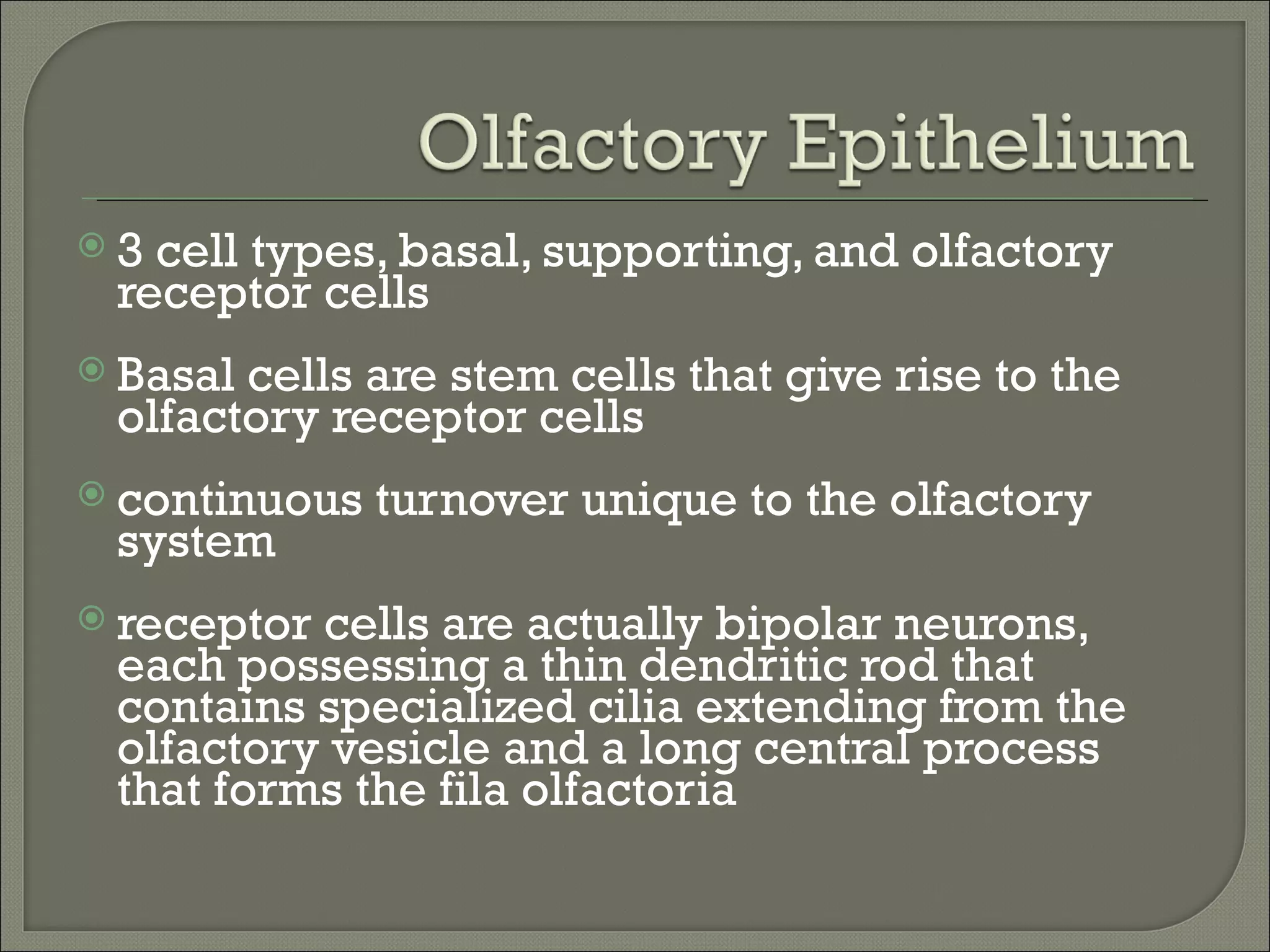 Olfactory Epithelium

3 cell types, basal, supporting, and olfactory receptor cells

Basal cells are stem cells that give rise to the olfactory receptor cells

continuous turnover unique to the olfactory system

receptor cells are actually bipolar neurons, each possessing a thin dendritic rod that contains specialized cilia extending from the olfactory vesicle and a long central process that forms the fila olfactoria